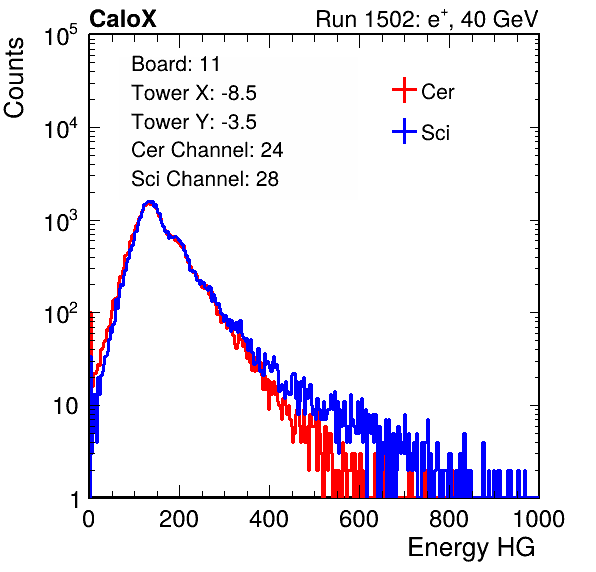 CaloX

Run 1502: $e^{+}$, 40 GeV

Counts

$10^5$

$10^4$

$10^3$

$10^2$

10

1

Board: 11
Tower X: -8.5
Tower Y: -3.5
Cer Channel: 24
Sci Channel: 28

Cer

Sci

0

200

400

600

800

1000

Energy HG